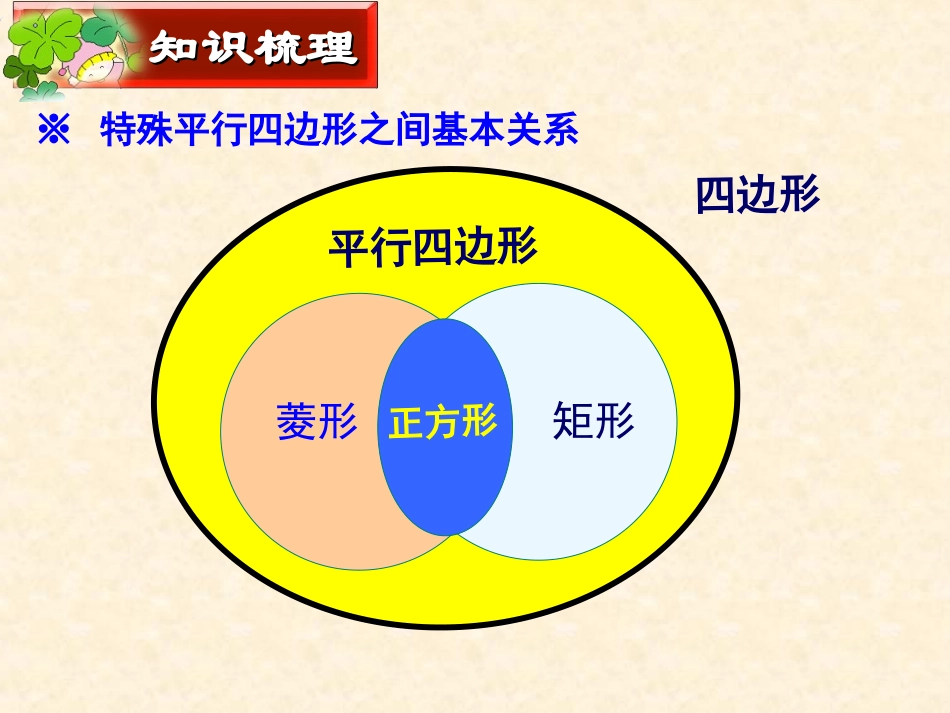 知识梳理

※ 特殊平行四边形之间基本关系

四边形

平行四边形

菱形

正方形

矩形